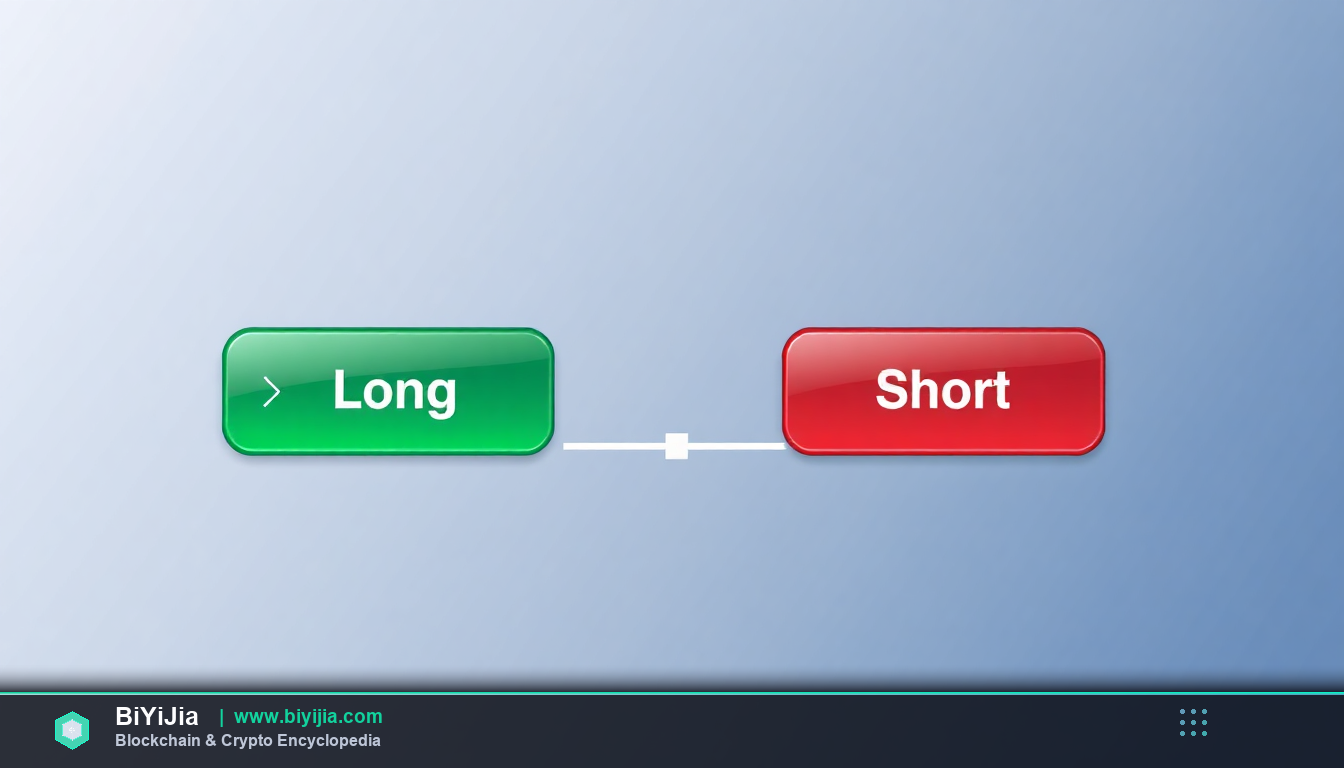 Long

Short

BiYiJia | www.biyijia.com
Blockchain & Crypto Encyclopedia